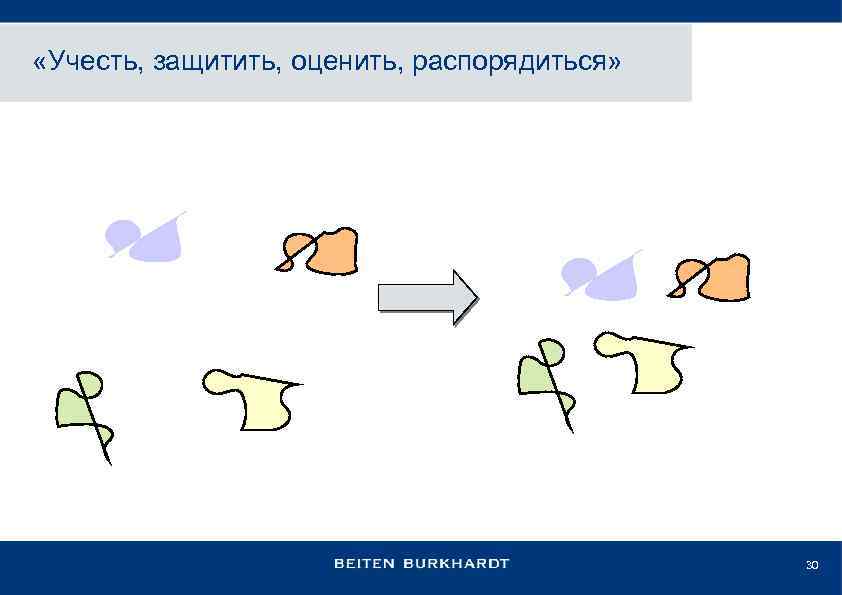 «Учесть, защитить, оценить, распорядиться»

BEITEN BURKHARDT

30